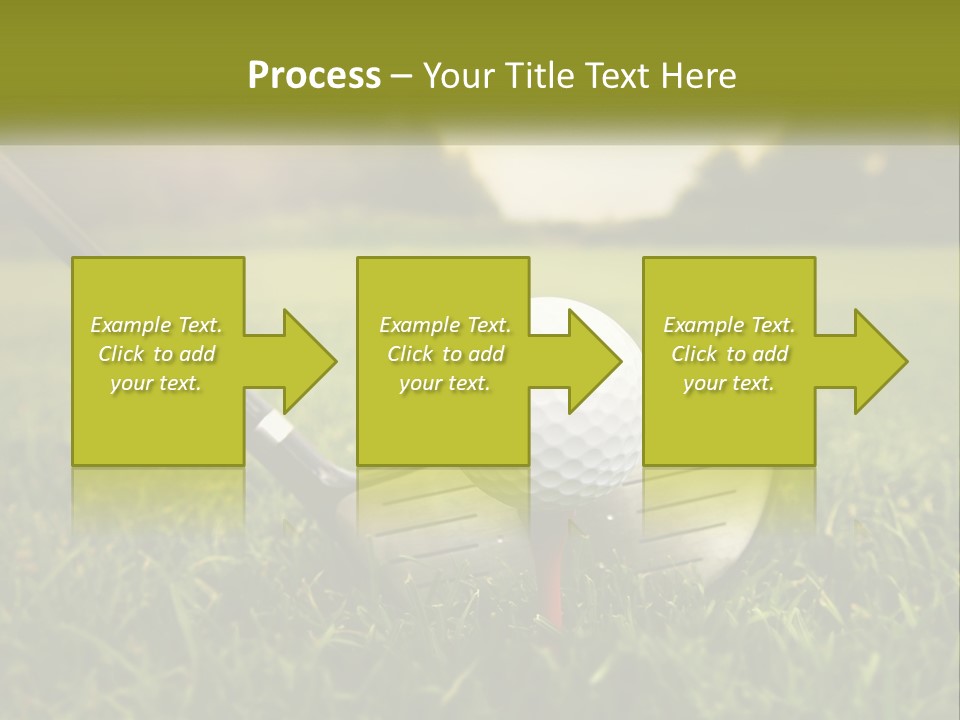 Process – Your Title Text Here

Example Text. Click to add your text.

Example Text. Click to add your text.

Example Text. Click to add your text.